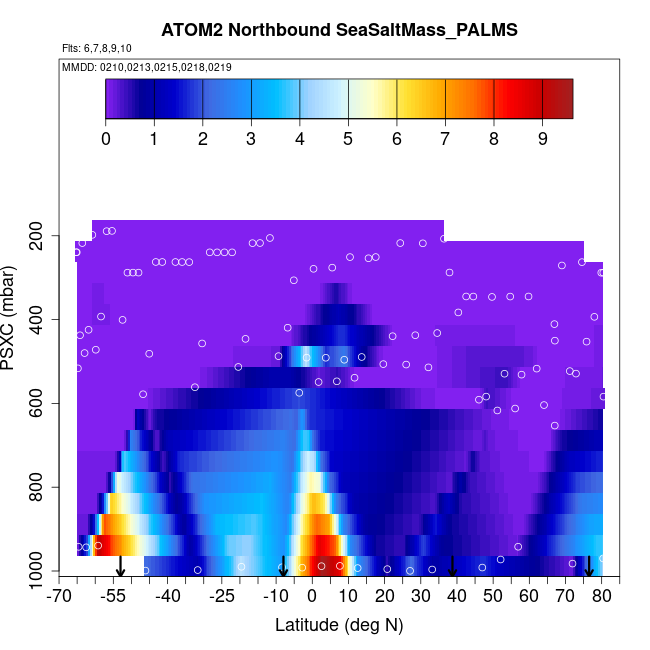 ATOM2 Northbound SeaSaltMass_PALMS

Flts: 6,7,8,9,10

MMDD: 0210,0213,0215,0218,0219

0 1 2 3 4 5 6 7 8 9

PSXC (mbar)

200
400
600
800
1000

-70 -55 -40 -25 -10 0 10 20 30 40 50 60 70 80

Latitude (deg N)